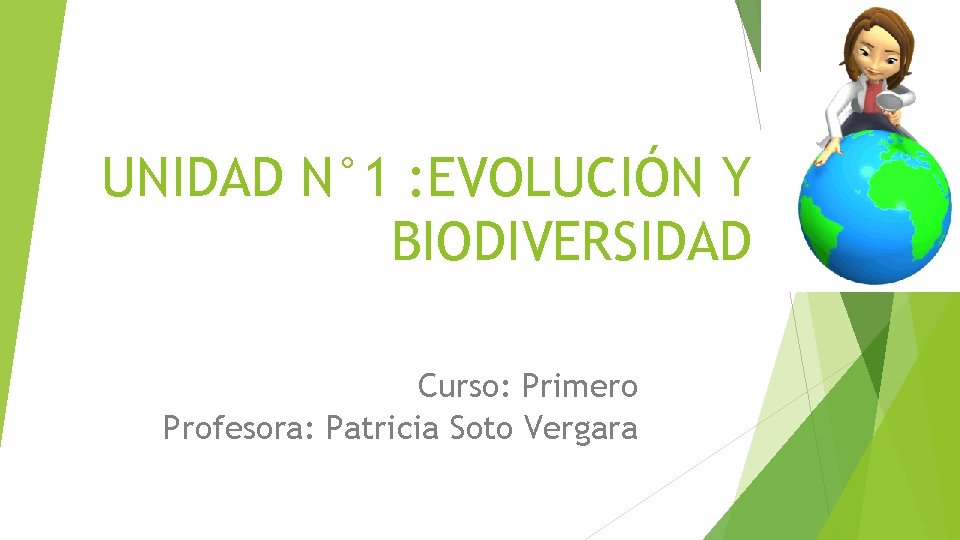 UNIDAD N°1 :EVOLUCIÓN Y BIODIVERSIDAD

Curso: Primero
Profesora: Patricia Soto Vergara